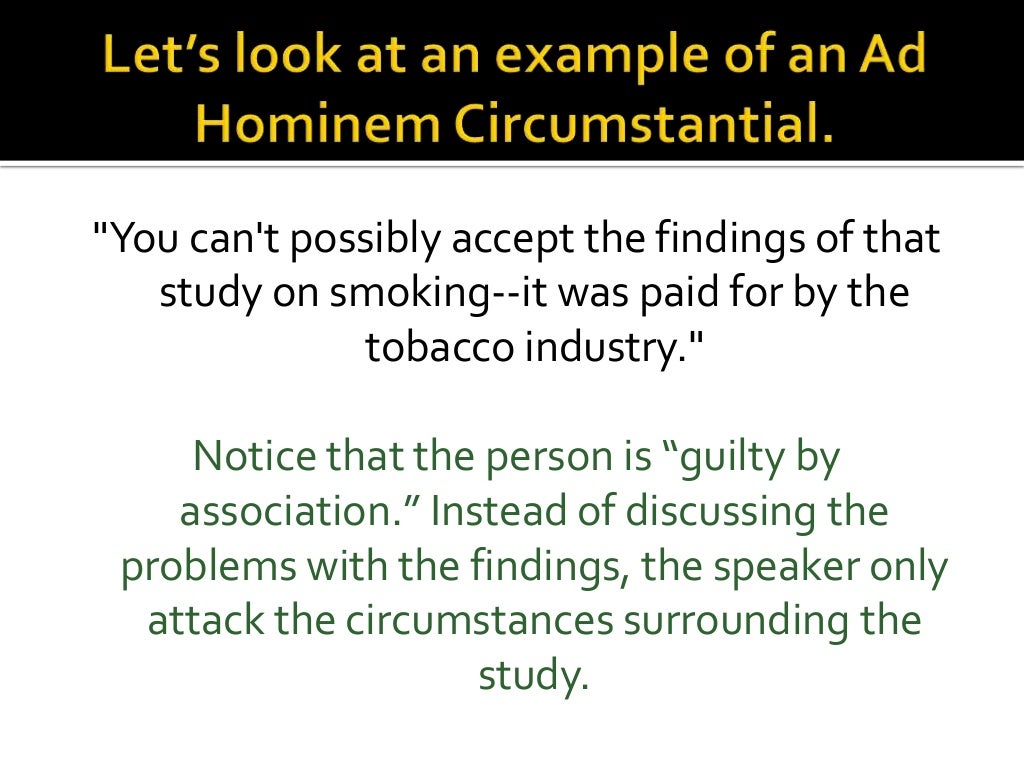 Let’s look at an example of an Ad Hominem Circumstantial.

"You can't possibly accept the findings of that study on smoking--it was paid for by the tobacco industry."

Notice that the person is “guilty by association.” Instead of discussing the problems with the findings, the speaker only attack the circumstances surrounding the study.